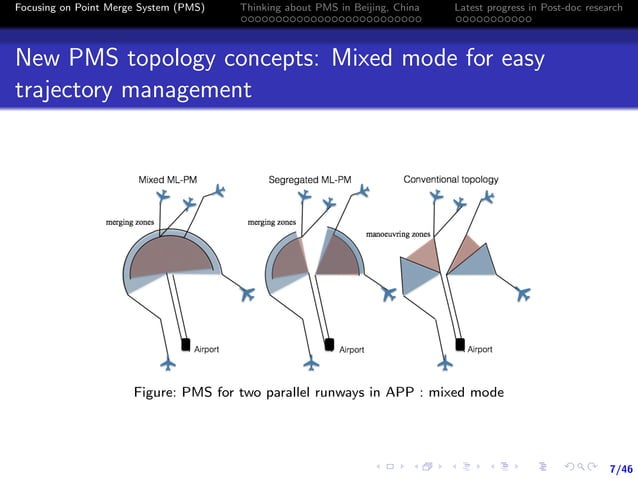 Focusing on Point Merge System (PMS) Thinking about PMS in Beijing, China Latest progress in Post-doc research

New PMS topology concepts: Mixed mode for easy trajectory management

Mixed ML-PM
merging zones
Airport

Segregated ML-PM
merging zones
Airport

Conventional topology
manoeuvring zones
Airport

Figure: PMS for two parallel runways in APP : mixed mode

7/46